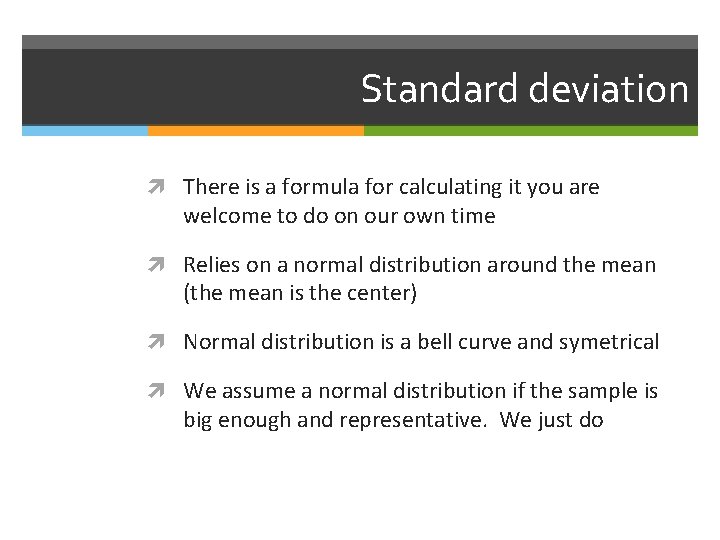 Standard deviation

There is a formula for calculating it you are welcome to do on our own time

Relies on a normal distribution around the mean (the mean is the center)

Normal distribution is a bell curve and symetrical

We assume a normal distribution if the sample is big enough and representative.  We just do